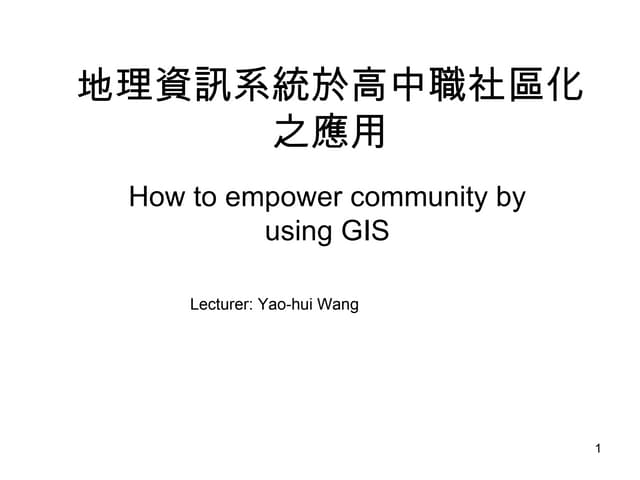 地理資訊系統於高中職社區化之應用

How to empower community by using GIS

Lecturer: Yao-hui Wang

1